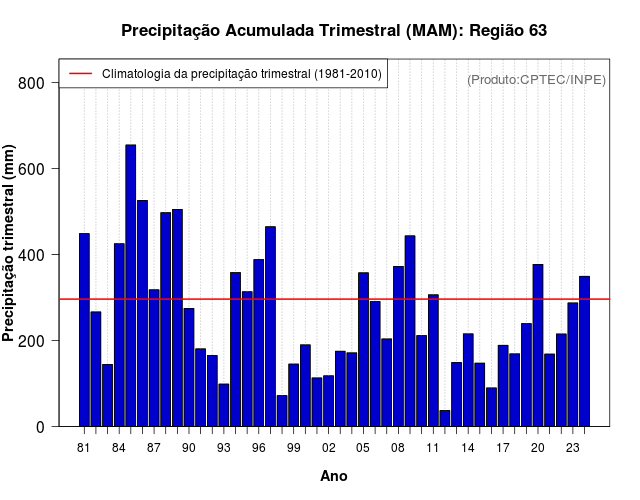 Precipitação Acumulada Trimestral (MAM): Região 63

Climatologia da precipitação trimestral (1981-2010)

(Produto:CPTEC/INPE)

Precipitação trimestral (mm)

800
600
400
200
0

81 84 87 90 93 96 99 02 05 08 11 14 17 20 23

Ano